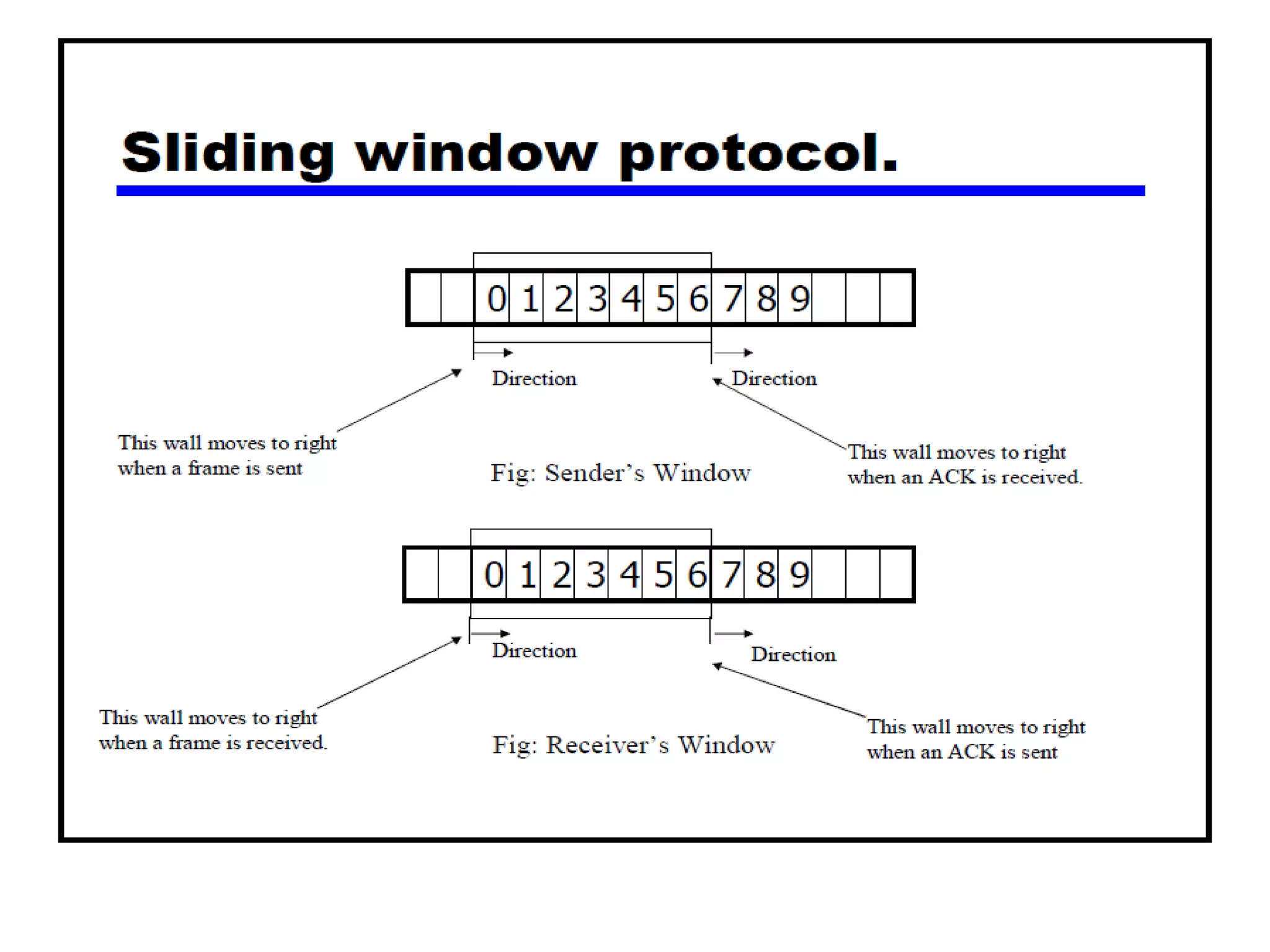 Sliding window protocol.

0 1 2 3 4 5 6 7 8 9

Direction

Direction

This wall moves to right when a frame is sent

Fig: Sender's Window

This wall moves to right when an ACK is received.

0 1 2 3 4 5 6 7 8 9

Direction

Direction

This wall moves to right when a frame is received.

Fig: Receiver's Window

This wall moves to right when an ACK is sent